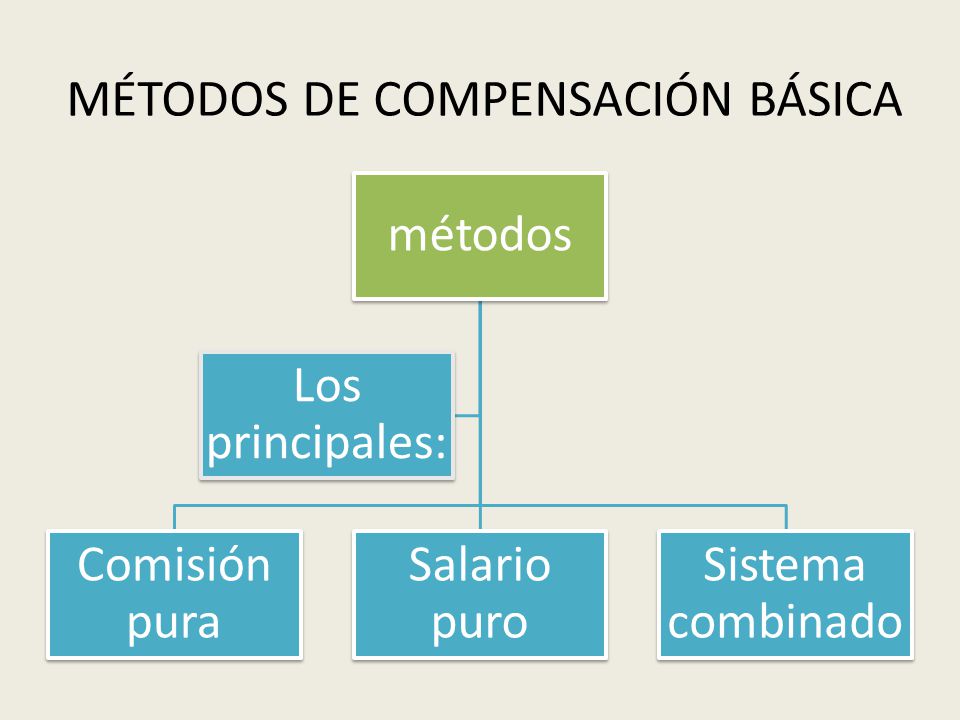 MÉTODOS DE COMPENSACIÓN BÁSICA

métodos

Los principales:

Comisión pura

Salario puro

Sistema combinado